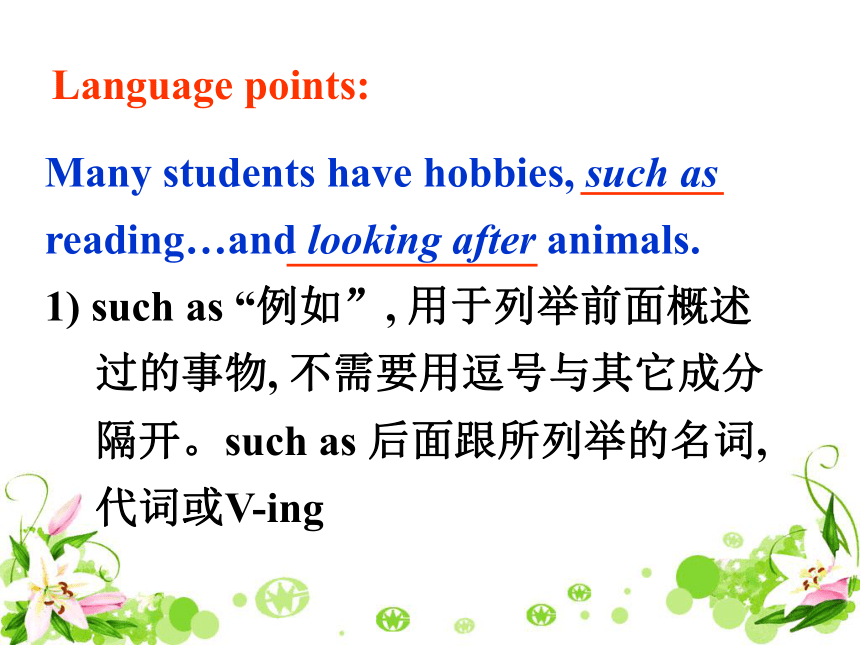 Language points:

Many students have hobbies, such as reading…and looking after animals.

1) such as “例如”, 用于列举前面概述过的事物, 不需要用逗号与其它成分隔开。such as 后面跟所列举的名词, 代词或V-ing